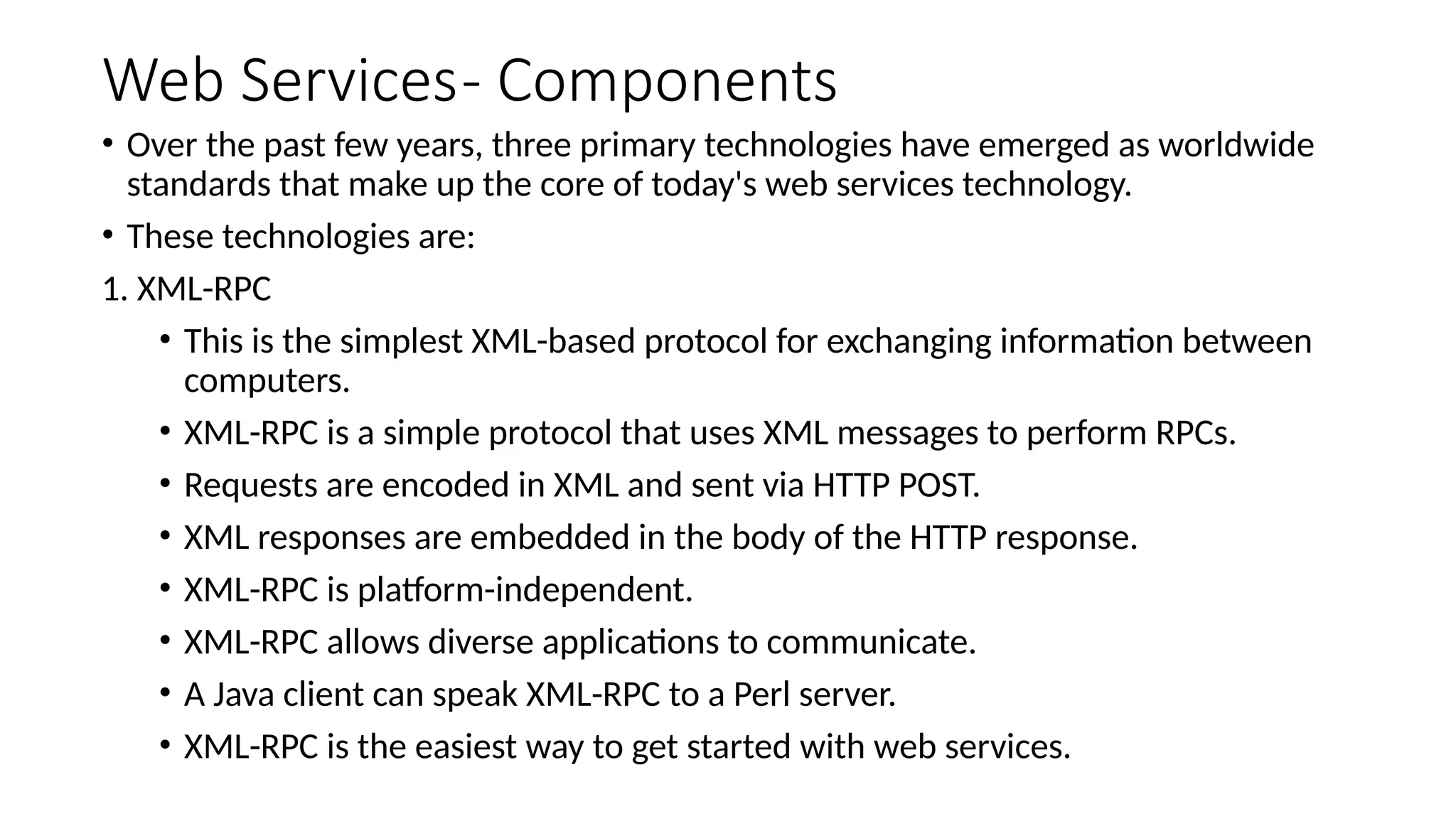 Web Services- Components

• Over the past few years, three primary technologies have emerged as worldwide standards that make up the core of today's web services technology.

• These technologies are:

1. XML-RPC

• This is the simplest XML-based protocol for exchanging information between computers.

• XML-RPC is a simple protocol that uses XML messages to perform RPCs.

• Requests are encoded in XML and sent via HTTP POST.

• XML responses are embedded in the body of the HTTP response.

• XML-RPC is platform-independent.

• XML-RPC allows diverse applications to communicate.

• A Java client can speak XML-RPC to a Perl server.

• XML-RPC is the easiest way to get started with web services.